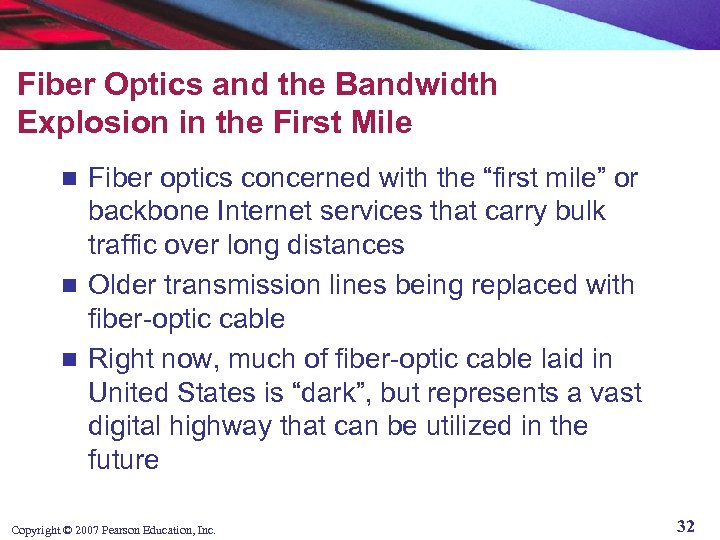 Fiber Optics and the Bandwidth Explosion in the First Mile

Fiber optics concerned with the “first mile” or backbone Internet services that carry bulk traffic over long distances

Older transmission lines being replaced with fiber-optic cable

Right now, much of fiber-optic cable laid in United States is “dark”, but represents a vast digital highway that can be utilized in the future

Copyright © 2007 Pearson Education, Inc.

32